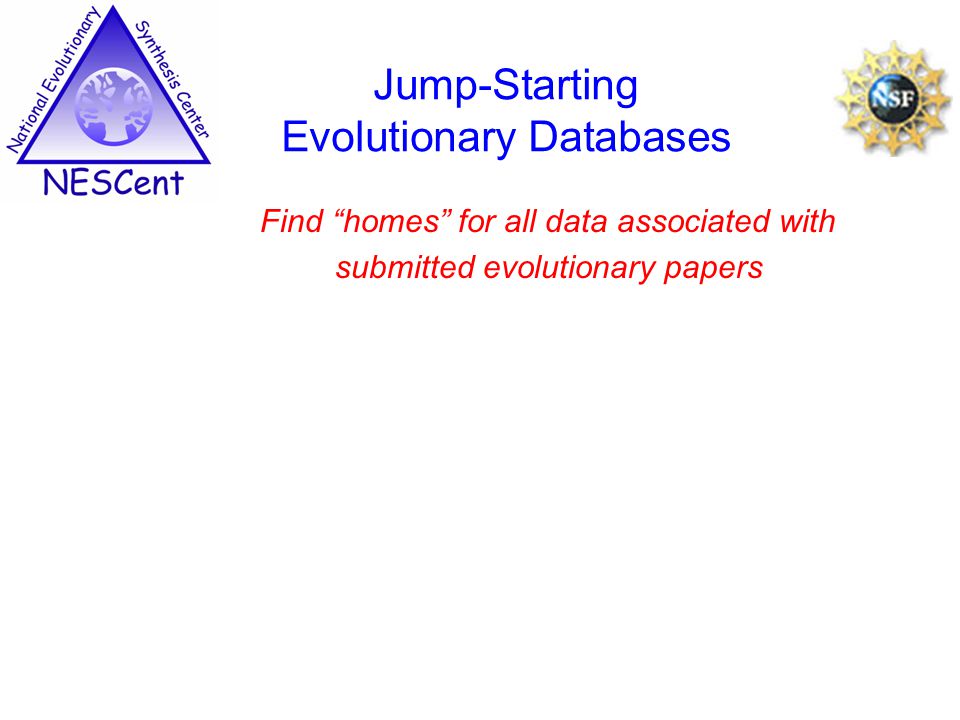 National Evolutionary Synthesis Center
NESCent

Jump-Starting
Evolutionary Databases

NSF

Find “homes” for all data associated with submitted evolutionary papers